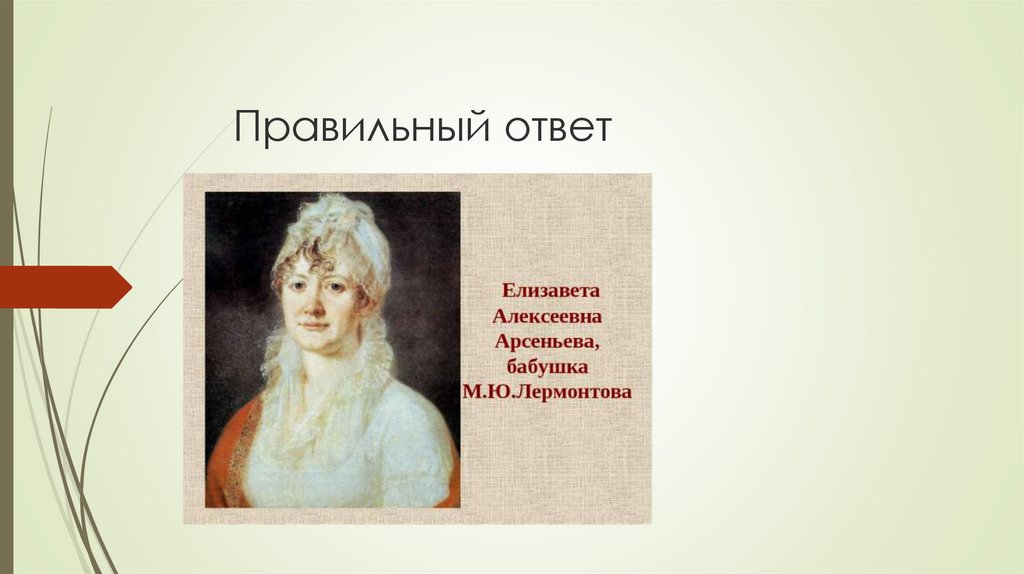 Правильный ответ

Елизавета
Алексеевна
Арсеньева,
бабушка
М.Ю.Лермонтова